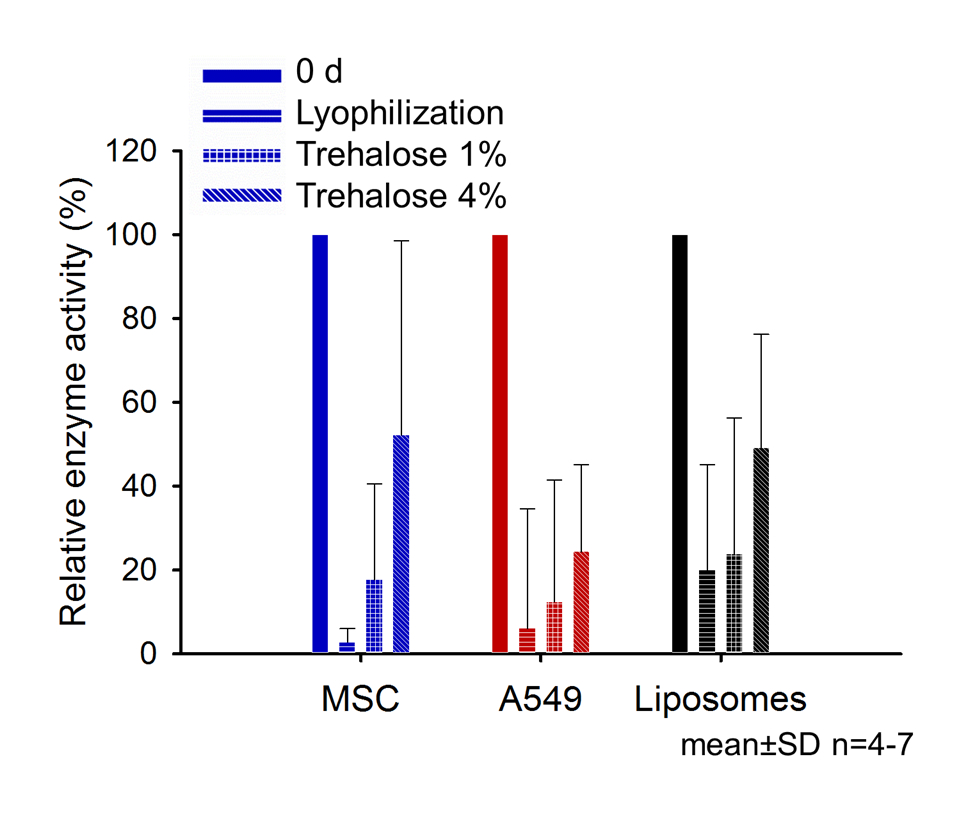 0 d
Lyophilization
Trehalose 1%
Trehalose 4%

Relative enzyme activity (%)

120
100
80
60
40
20
0

MSC
A549
Liposomes

mean±SD n=4-7